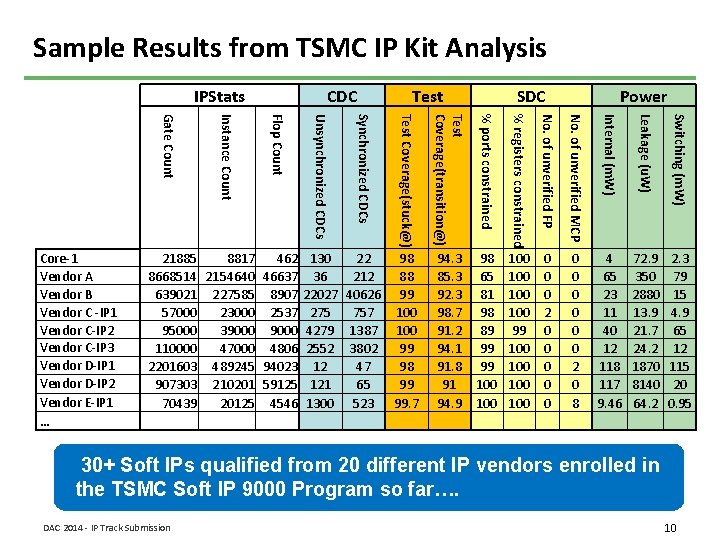 Sample Results from TSMC IP Kit Analysis

| | IPStats | | | CDC | | Test | | SDC | | | | Power | | |
|---|---|---|---|---|---|---|---|---|---|---|---|---|---|---|
| | Gate Count | Instance Count | Flop Count | Unsynchronized CDCs | Synchronized CDCs | Test Coverage(stuck@) | Test Coverage(transition@) | % ports constrained | % registers constrained | No. of unverified FP | No. of unverified MCP | Internal (mW) | Leakage (uW) | Switching (mW) |
| Core-1 | 21885 | 8817 | 462 | 130 | 22 | 98 | 94.3 | 98 | 100 | 0 | 0 | 4 | 72.9 | 2.3 |
| Vendor A | 8668514 | 2154640 | 46637 | 36 | 212 | 88 | 85.3 | 65 | 100 | 0 | 0 | 65 | 350 | 79 |
| Vendor B | 639021 | 227585 | 8907 | 22027 | 40626 | 99 | 92.3 | 81 | 100 | 0 | 0 | 23 | 2880 | 15 |
| Vendor C-IP1 | 57000 | 23000 | 2537 | 275 | 757 | 100 | 98.7 | 98 | 100 | 2 | 0 | 11 | 13.9 | 4.9 |
| Vendor C-IP2 | 95000 | 39000 | 9000 | 4279 | 1387 | 100 | 91.2 | 89 | 99 | 0 | 0 | 40 | 21.7 | 65 |
| Vendor C-IP3 | 110000 | 47000 | 4806 | 2552 | 3802 | 99 | 94.1 | 99 | 100 | 0 | 0 | 12 | 24.2 | 12 |
| Vendor D-IP1 | 2201603 | 489245 | 94023 | 12 | 47 | 98 | 91.8 | 99 | 100 | 0 | 2 | 118 | 1870 | 115 |
| Vendor D-IP2 | 907303 | 210201 | 59125 | 121 | 65 | 99 | 91 | 100 | 100 | 0 | 0 | 117 | 8140 | 20 |
| Vendor E-IP1 | 70439 | 20125 | 4546 | 1300 | 523 | 99.7 | 94.9 | 100 | 100 | 0 | 8 | 9.46 | 64.2 | 0.95 |
| ... | | | | | | | | | | | | | | |

30+ Soft IPs qualified from 20 different IP vendors enrolled in the TSMC Soft IP 9000 Program so far….

DAC 2014 - IP Track Submission

10